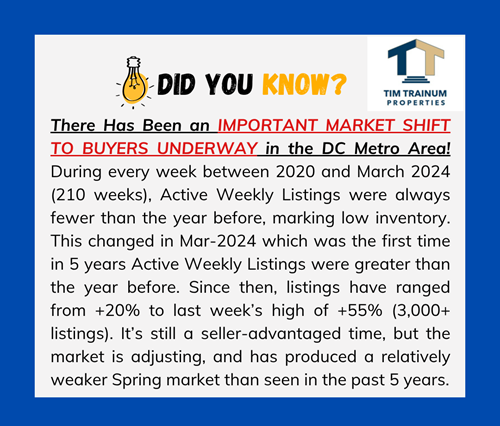 DID YOU KNOW?

TIM TRAINUM
PROPERTIES

There Has Been an IMPORTANT MARKET SHIFT TO BUYERS UNDERWAY in the DC Metro Area!

During every week between 2020 and March 2024 (210 weeks), Active Weekly Listings were always fewer than the year before, marking low inventory. This changed in Mar-2024 which was the first time in 5 years Active Weekly Listings were greater than the year before. Since then, listings have ranged from +20% to last week's high of +55% (3,000+ listings). It's still a seller-advantaged time, but the market is adjusting, and has produced a relatively weaker Spring market than seen in the past 5 years.